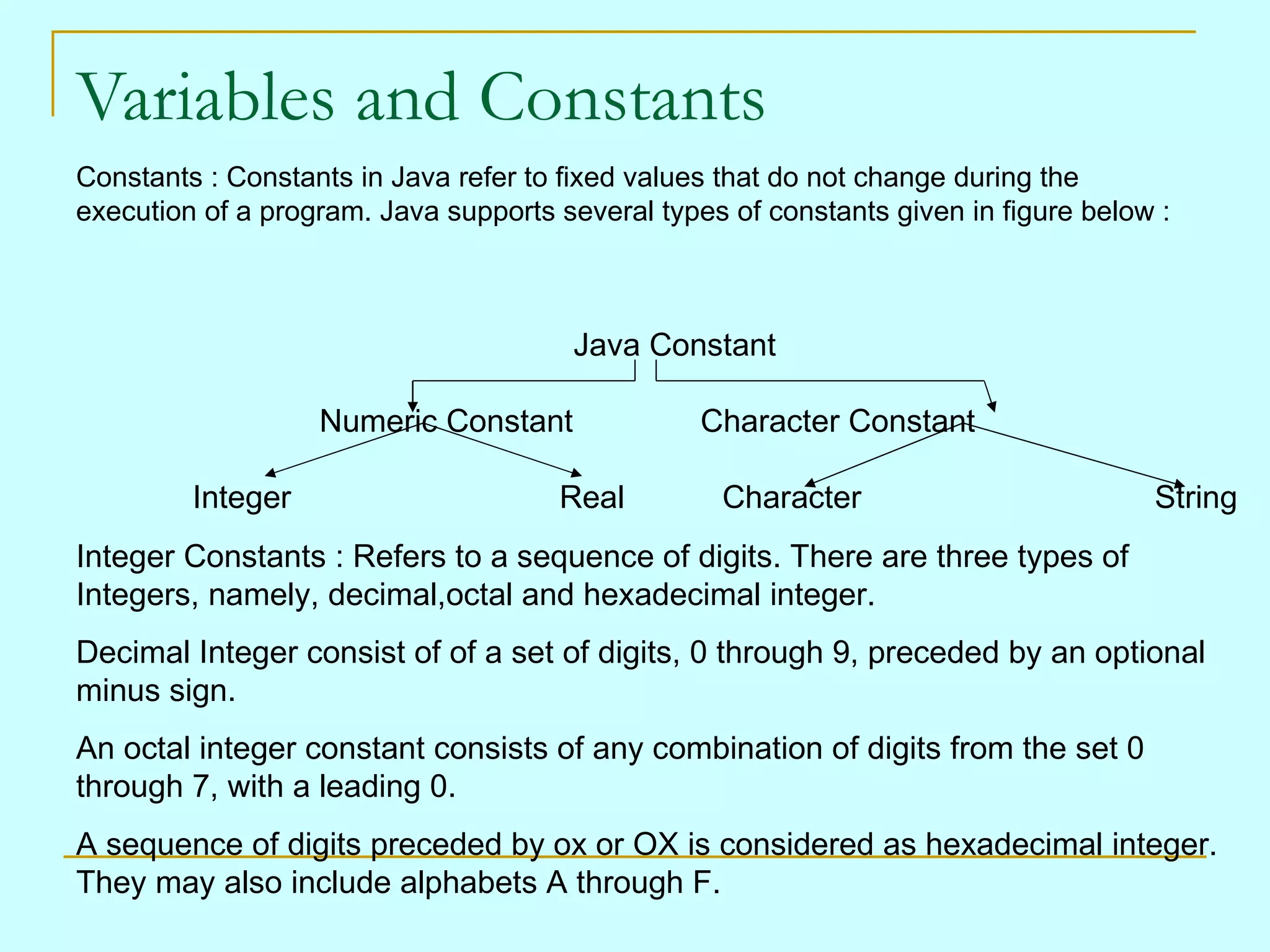 Variables and Constants

Constants : Constants in Java refer to fixed values that do not change during the execution of a program. Java supports several types of constants given in figure below :

Java Constant

Numeric Constant

Character Constant

Integer

Real

Character

String

Integer Constants : Refers to a sequence of digits. There are three types of Integers, namely, decimal,octal and hexadecimal integer.

Decimal Integer consist of of a set of digits, 0 through 9, preceded by an optional minus sign.

An octal integer constant consists of any combination of digits from the set 0 through 7, with a leading 0.

A sequence of digits preceded by ox or OX is considered as hexadecimal integer. They may also include alphabets A through F.